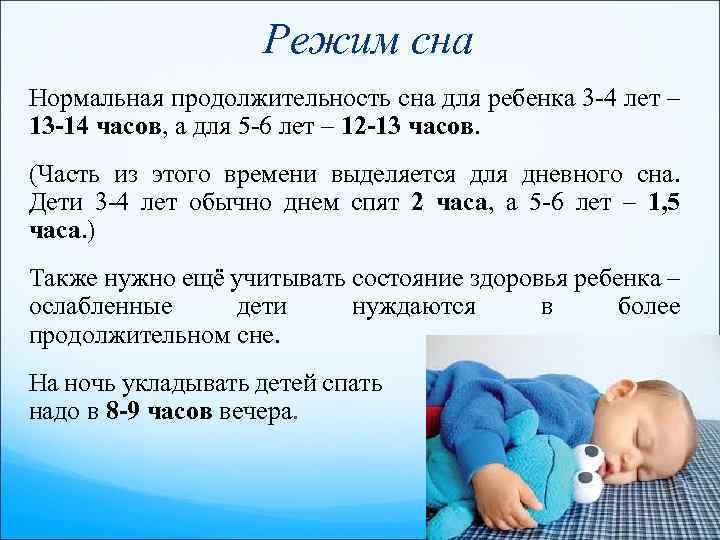 Режим сна

Нормальная продолжительность сна для ребенка 3-4 лет – 13-14 часов, а для 5-6 лет – 12-13 часов.

(Часть из этого времени выделяется для дневного сна. Дети 3-4 лет обычно днем спят 2 часа, а 5-6 лет – 1,5 часа.)

Также нужно ещё учитывать состояние здоровья ребенка – ослабленные дети нуждаются в более продолжительном сне.

На ночь укладывать детей спать надо в 8-9 часов вечера.